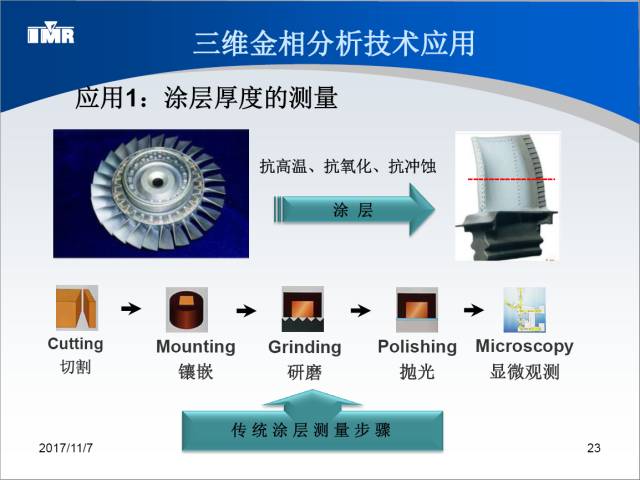 IMR

三维金相分析技术应用

应用1：涂层厚度的测量

抗高温、抗氧化、抗冲蚀

涂 层

Cutting
切割

Mounting
镶嵌

Grinding
研磨

Polishing
抛光

Microscopy
显微观测

传统涂层测量步骤

2017/11/7

23